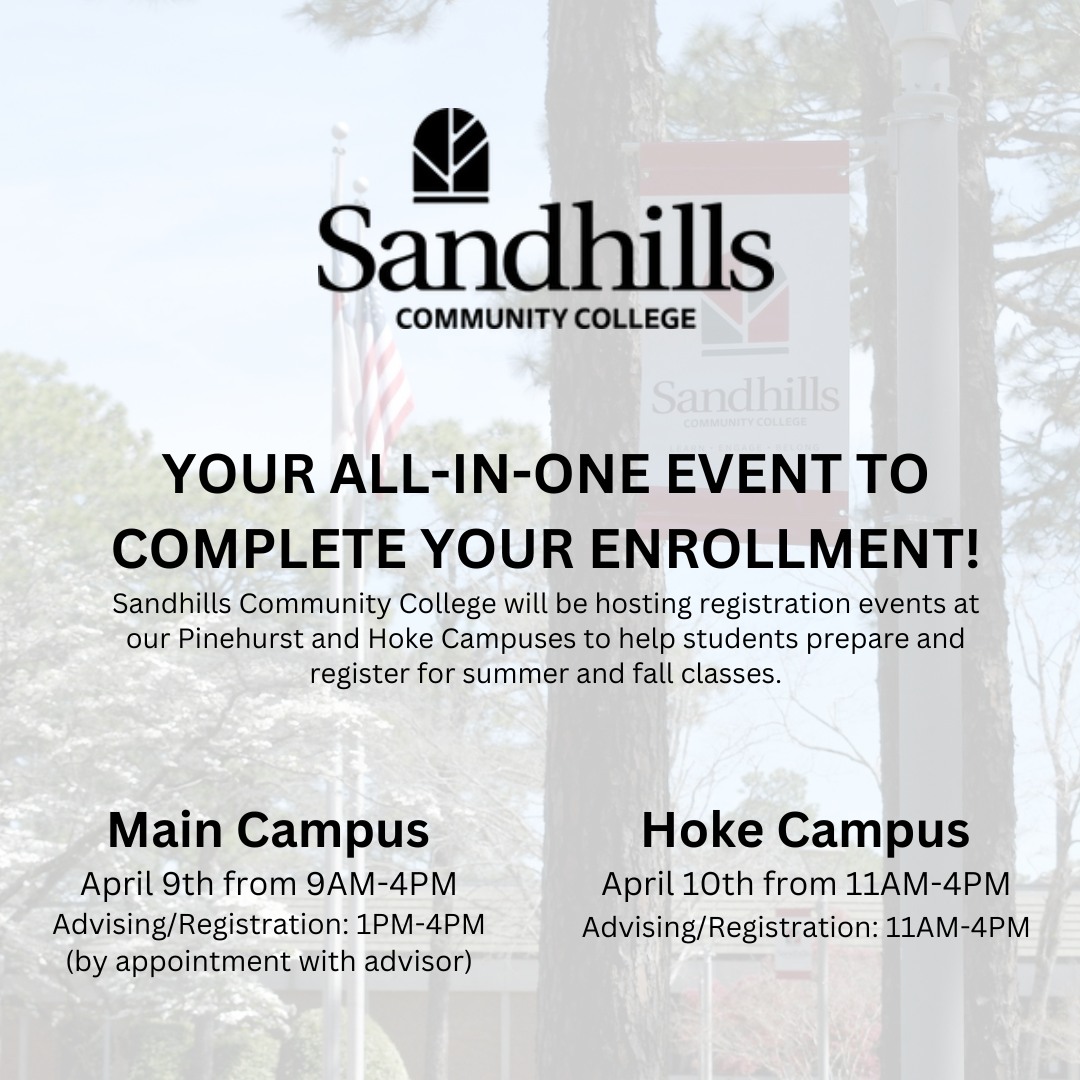 Sandhills
COMMUNITY COLLEGE

Sandhills
COMMUNITY COLLEGE

YOUR ALL-IN-ONE EVENT TO COMPLETE YOUR ENROLLMENT!

Sandhills Community College will be hosting registration events at our Pinehurst and Hoke Campuses to help students prepare and register for summer and fall classes.

Main Campus
April 9th from 9AM-4PM
Advising/Registration: 1PM-4PM
(by appointment with advisor)

Hoke Campus
April 10th from 11AM-4PM
Advising/Registration: 11AM-4PM